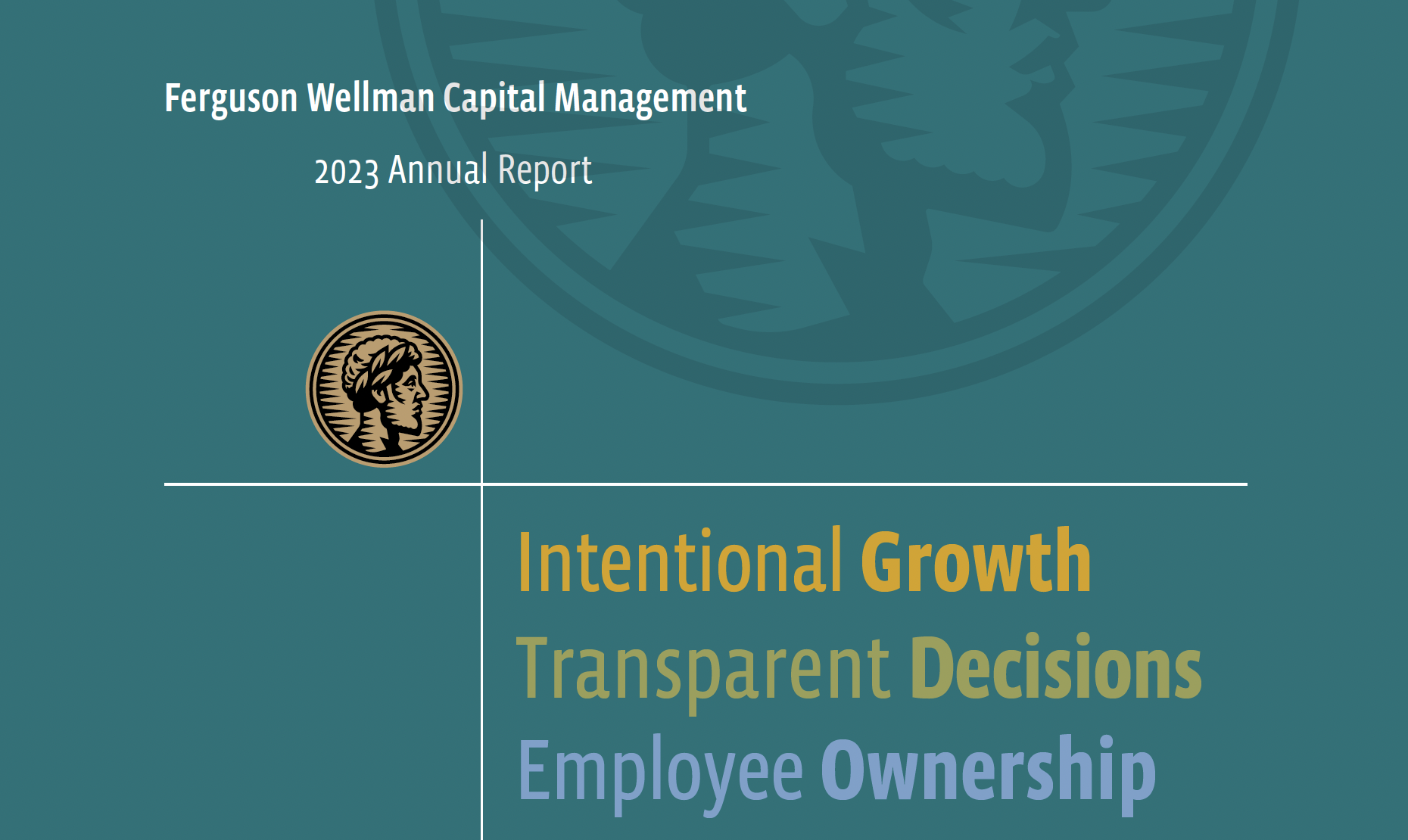 Ferguson Wellman Capital Management

2023 Annual Report

Intentional Growth
Transparent Decisions
Employee Ownership